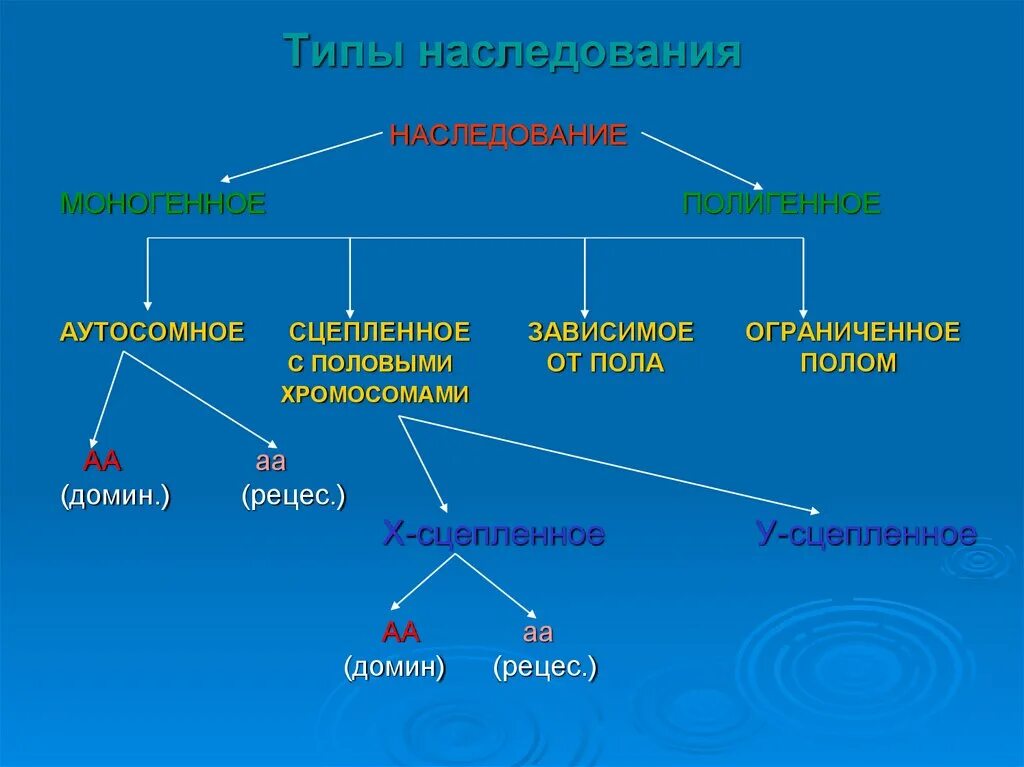 Типы наследования

НАСЛЕДОВАНИЕ

МОНОГЕННОЕ

ПОЛИГЕННОЕ

АУТОСОМНОЕ

СЦЕПЛЕННОЕ С ПОЛОВЫМИ ХРОМОСОМАМИ

ЗАВИСИМОЕ ОТ ПОЛА

ОГРАНИЧЕННОЕ ПОЛОМ

АА (домин.)

аа (рецес.)

Х-сцепленное

У-сцепленное

АА (домин)

аа (рецес.)